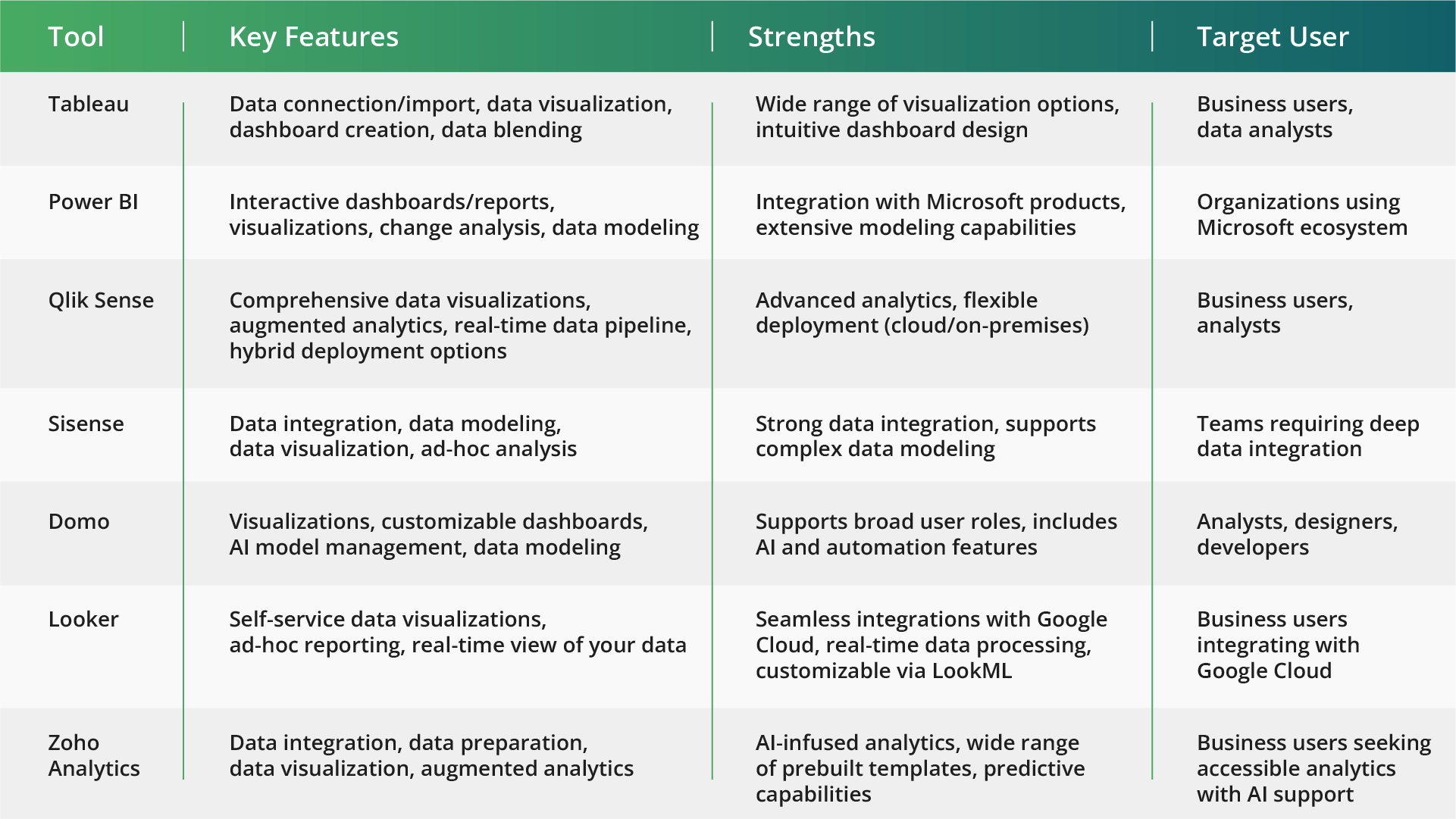 | Tool | Key Features | Strengths | Target User |
|---|---|---|---|
| Tableau | Data connection/import, data visualization, dashboard creation, data blending | Wide range of visualization options, intuitive dashboard design | Business users, data analysts |
| Power BI | Interactive dashboards/reports, visualizations, change analysis, data modeling | Integration with Microsoft products, extensive modeling capabilities | Organizations using Microsoft ecosystem |
| Qlik Sense | Comprehensive data visualizations, augmented analytics, real-time data pipeline, hybrid deployment options | Advanced analytics, flexible deployment (cloud/on-premises) | Business users, analysts |
| Sisense | Data integration, data modeling, data visualization, ad-hoc analysis | Strong data integration, supports complex data modeling | Teams requiring deep data integration |
| Domo | Visualizations, customizable dashboards, AI model management, data modeling | Supports broad user roles, includes AI and automation features | Analysts, designers, developers |
| Looker | Self-service data visualizations, ad-hoc reporting, real-time view of your data | Seamless integrations with Google Cloud, real-time data processing, customizable via LookML | Business users integrating with Google Cloud |
| Zoho Analytics | Data integration, data preparation, data visualization, augmented analytics | AI-infused analytics, wide range of prebuilt templates, predictive capabilities | Business users seeking accessible analytics with AI support |